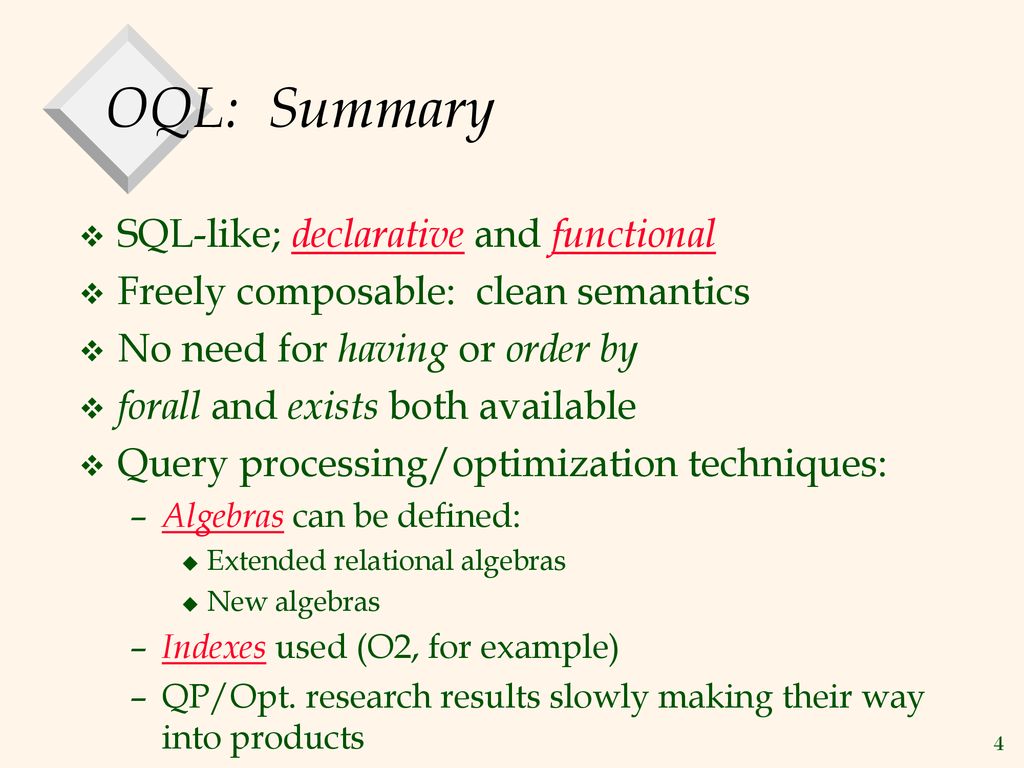 OQL: Summary

❖ SQL-like; declarative and functional
❖ Freely composable: clean semantics
❖ No need for having or order by
❖ forall and exists both available
❖ Query processing/optimization techniques:
– Algebras can be defined:
◆ Extended relational algebras
◆ New algebras
– Indexes used (O2, for example)
– QP/Opt. research results slowly making their way into products

4